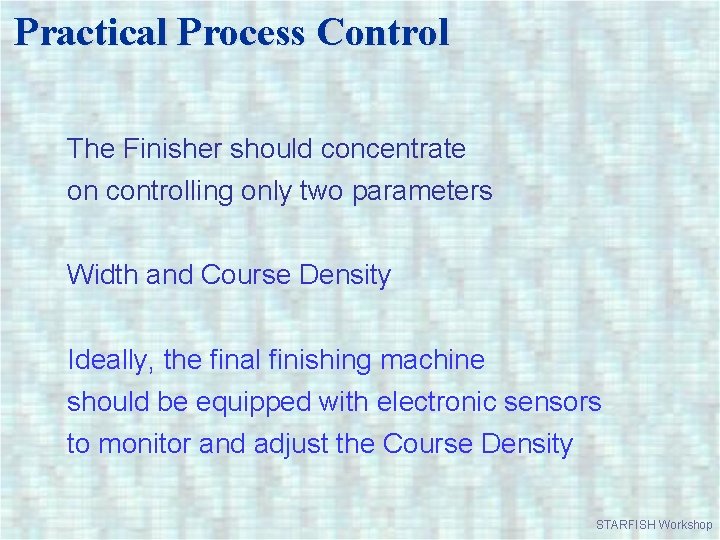 Practical Process Control

The Finisher should concentrate on controlling only two parameters

Width and Course Density

Ideally, the final finishing machine should be equipped with electronic sensors to monitor and adjust the Course Density

STARFISH Workshop